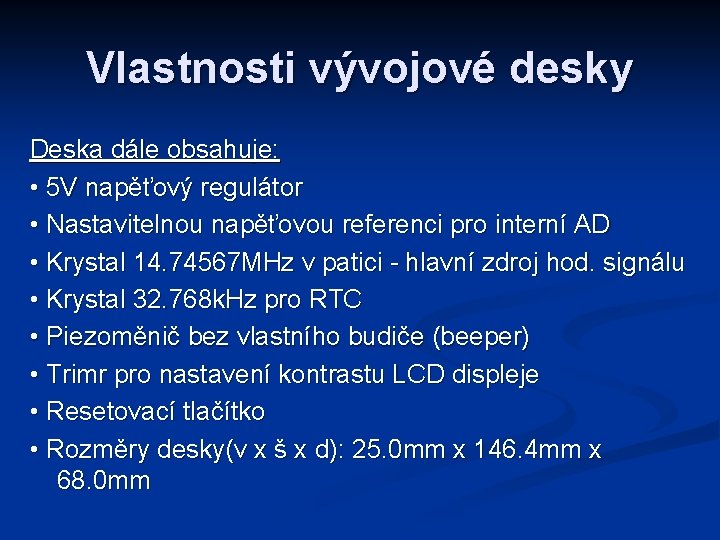 Vlastnosti vývojové desky

Deska dále obsahuje:
• 5V napěťový regulátor
• Nastavitelnou napěťovou referenci pro interní AD
• Krystal 14.74567MHz v patici - hlavní zdroj hod. signálu
• Krystal 32.768kHz pro RTC
• Piezoměnič bez vlastního budiče (beeper)
• Trimr pro nastavení kontrastu LCD displeje
• Resetovací tlačítko
• Rozměry desky(v x š x d): 25.0mm x 146.4mm x 68.0mm